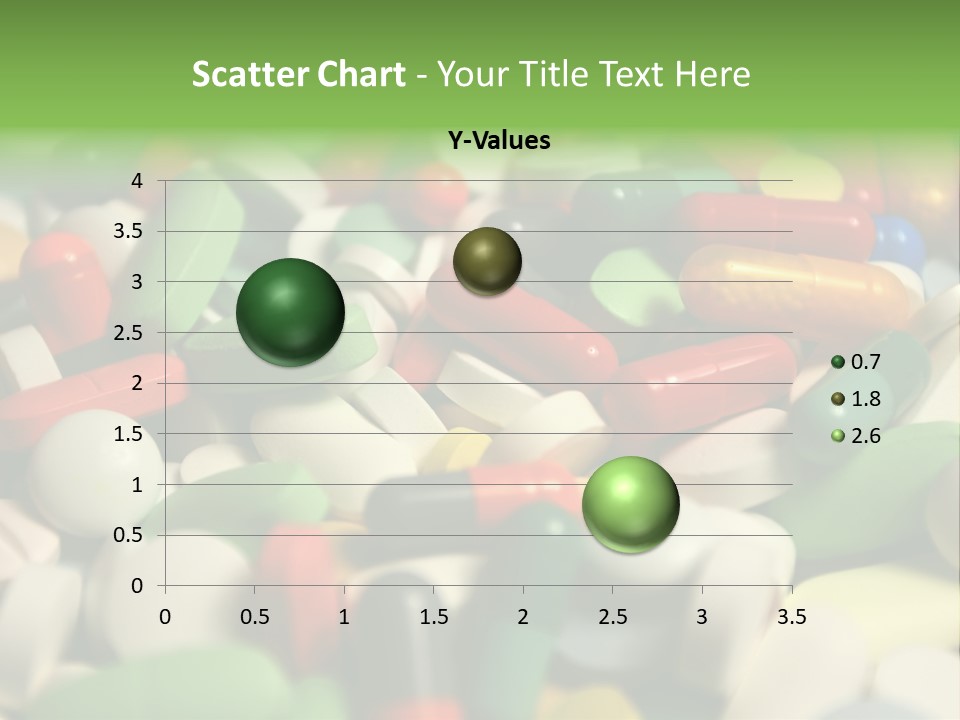 Scatter Chart - Your Title Text Here

Y-Values

4
3.5
3
2.5
2
1.5
1
0.5
0

0 0.5 1 1.5 2 2.5 3 3.5

0.7
1.8
2.6